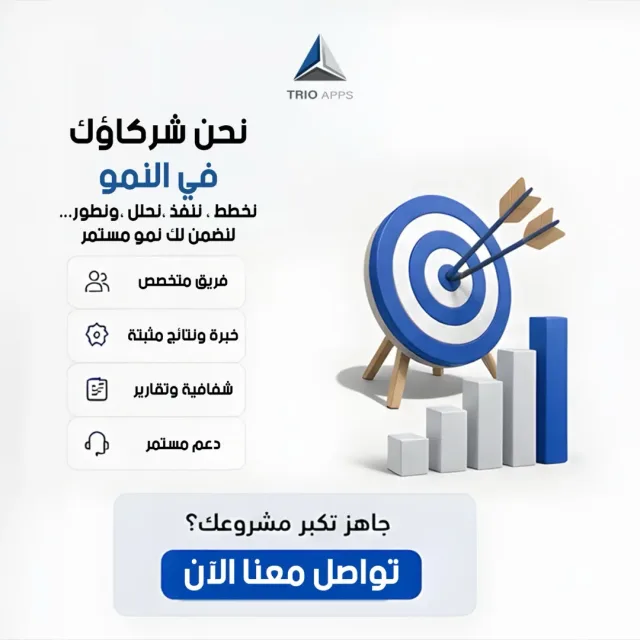 TRIO APPS

نحن شركاؤك
في النمو

نخطط ، ننفذ ،نحلل ،ونطور...
لنضمن لك نمو مستمر

فريق متخصص

خبرة ونتائج مثبتة

شفافية وتقارير

دعم مستمر

جاهز تكبر مشروعك؟

تواصل معنا الآن